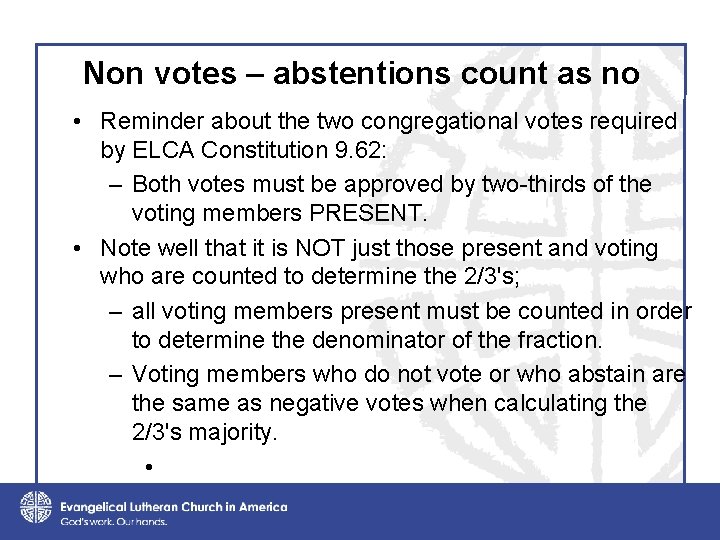 Non votes – abstentions count as no

• Reminder about the two congregational votes required by ELCA Constitution 9.62:
  – Both votes must be approved by two-thirds of the voting members PRESENT.
• Note well that it is NOT just those present and voting who are counted to determine the 2/3's;
  – all voting members present must be counted in order to determine the denominator of the fraction.
  – Voting members who do not vote or who abstain are the same as negative votes when calculating the 2/3's majority.
    •

Evangelical Lutheran Church in America
God's work. Our hands.